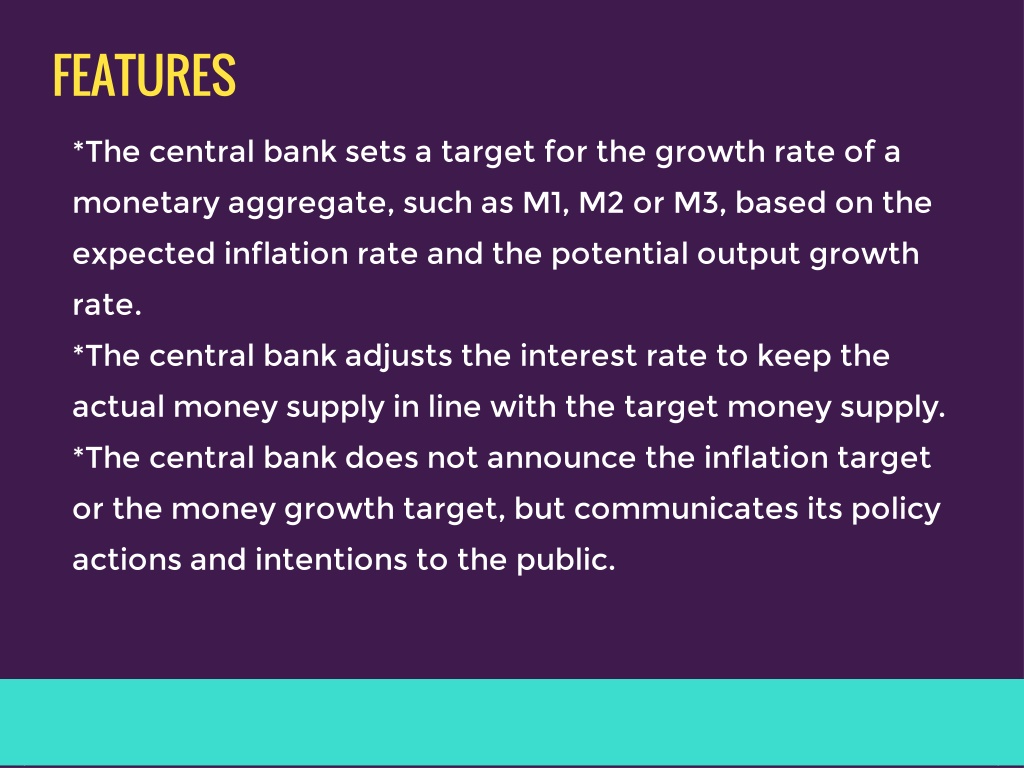 FEATURES

*The central bank sets a target for the growth rate of a monetary aggregate, such as M1, M2 or M3, based on the expected inflation rate and the potential output growth rate.
*The central bank adjusts the interest rate to keep the actual money supply in line with the target money supply.
*The central bank does not announce the inflation target or the money growth target, but communicates its policy actions and intentions to the public.